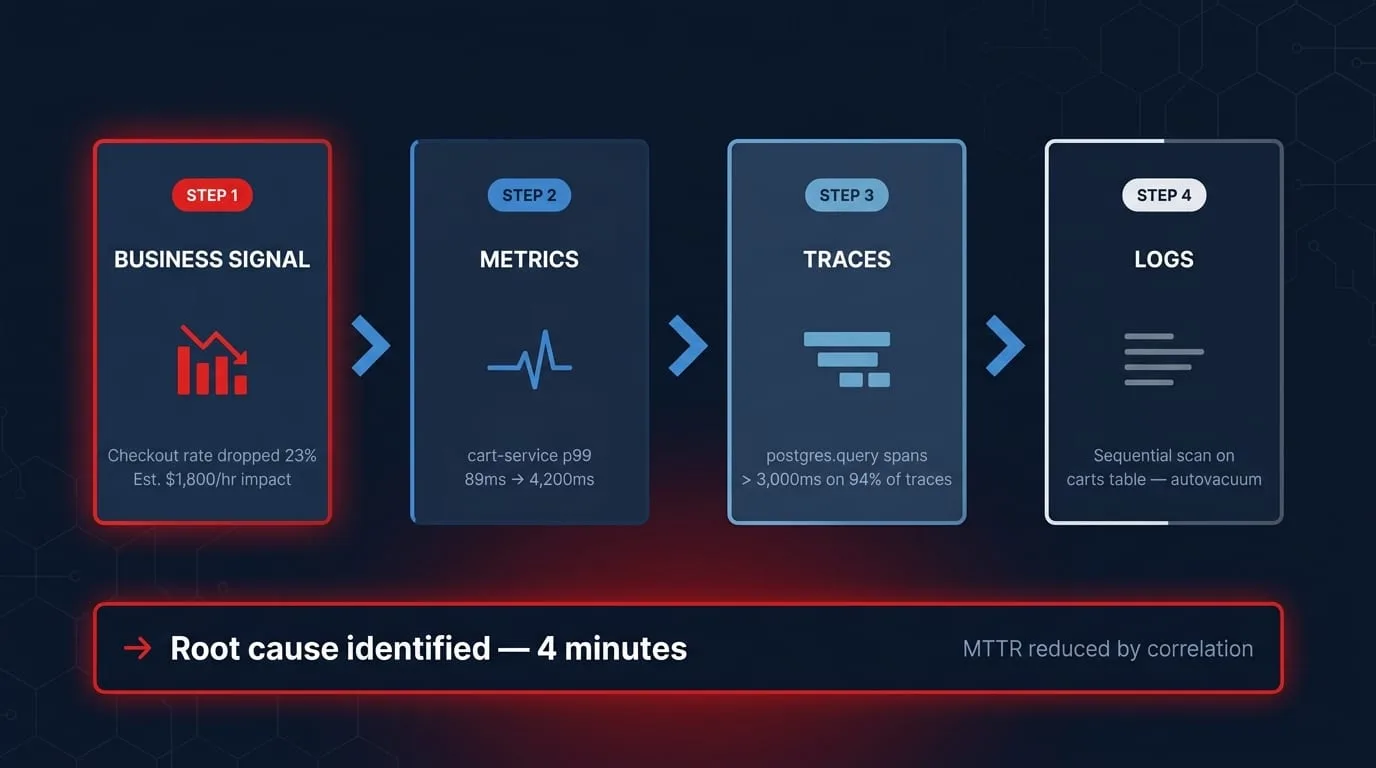 STEP 1

BUSINESS SIGNAL

Checkout rate dropped 23%
Est. $1,800/hr impact

STEP 2

METRICS

cart-service p99
89ms → 4,200ms

STEP 3

TRACES

postgres.query spans
> 3,000ms on 94% of traces

STEP 4

LOGS

Sequential scan on
carts table — autovacuum

→ Root cause identified — 4 minutes

MTTR reduced by correlation